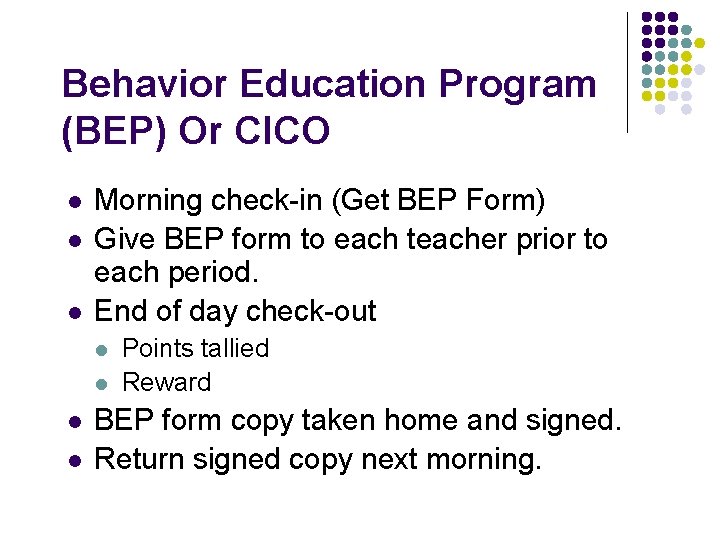 Behavior Education Program (BEP) Or CICO

- Morning check-in (Get BEP Form)
- Give BEP form to each teacher prior to each period.
- End of day check-out
  - Points tallied
  - Reward
- BEP form copy taken home and signed.
- Return signed copy next morning.